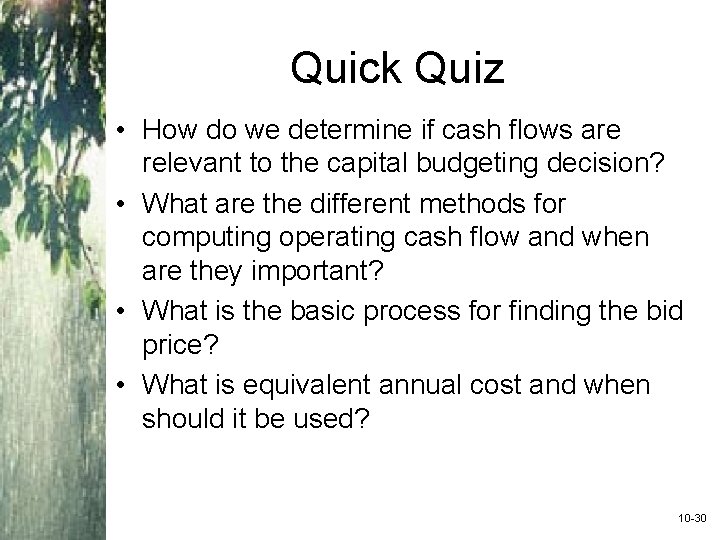 Quick Quiz

• How do we determine if cash flows are relevant to the capital budgeting decision?
• What are the different methods for computing operating cash flow and when are they important?
• What is the basic process for finding the bid price?
• What is equivalent annual cost and when should it be used?

10-30